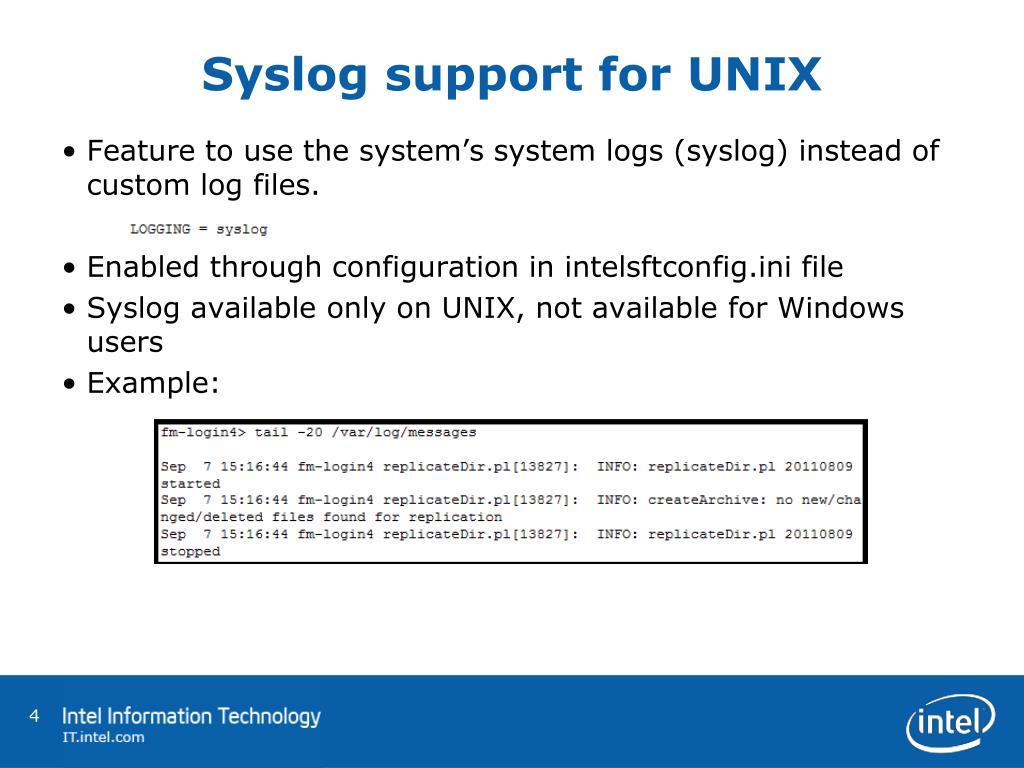 Syslog support for UNIX

• Feature to use the system's system logs (syslog) instead of custom log files.

LOGGING = syslog

• Enabled through configuration in intelsftconfig.ini file
• Syslog available only on UNIX, not available for Windows users
• Example:

fm-login4> tail -20 /var/log/messages

Sep 7 15:16:44 fm-login4 replicateDir.pl[13827]: INFO: replicateDir.pl 20110809 started
Sep 7 15:16:44 fm-login4 replicateDir.pl[13827]: INFO: createArchive: no new/changed/deleted files found for replication
Sep 7 15:16:44 fm-login4 replicateDir.pl[13827]: INFO: replicateDir.pl 20110809 stopped

4 Intel Information Technology
IT.intel.com

intel